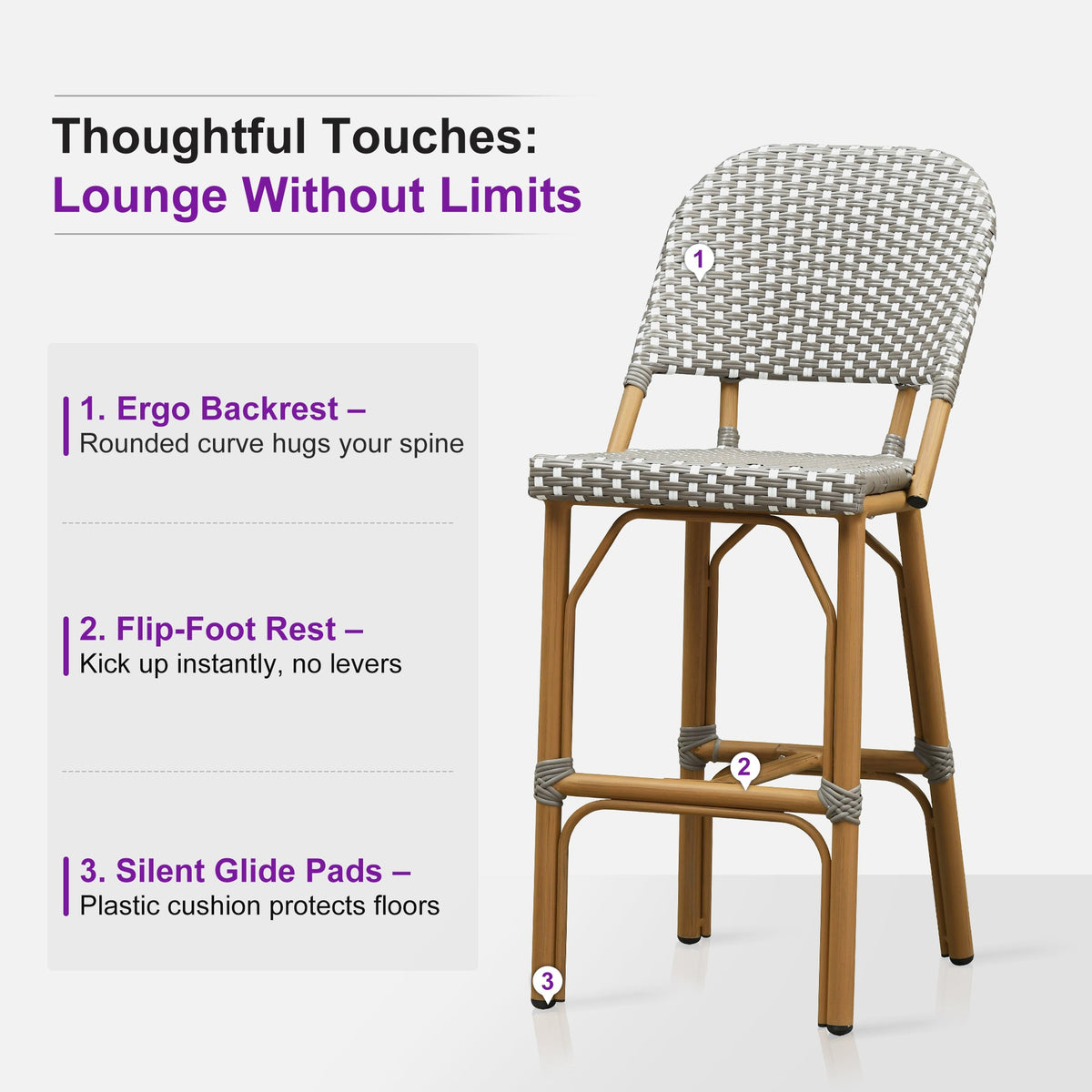 Thoughtful Touches:
Lounge Without Limits

1. Ergo Backrest –
Rounded curve hugs your spine

2. Flip-Foot Rest –
Kick up instantly, no levers

3. Silent Glide Pads –
Plastic cushion protects floors

1

2

3